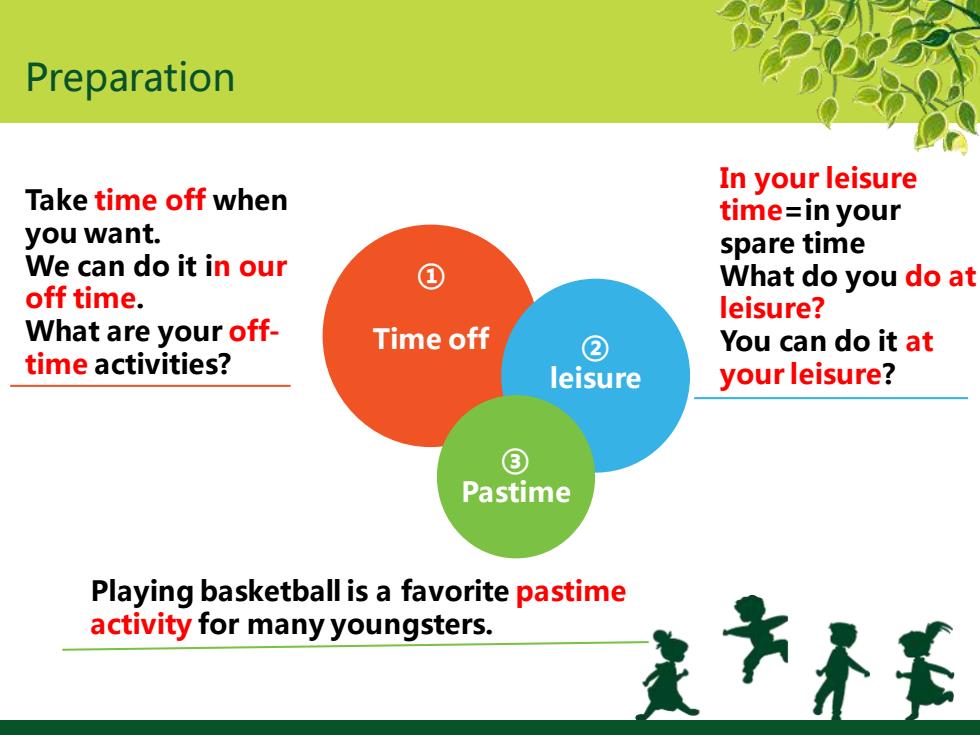 Preparation

Take time off when you want.
We can do it in our off time.
What are your off-time activities?

①
Time off

②
leisure

③
Pastime

In your leisure time=in your spare time
What do you do at leisure?
You can do it at your leisure?

Playing basketball is a favorite pastime activity for many youngsters.